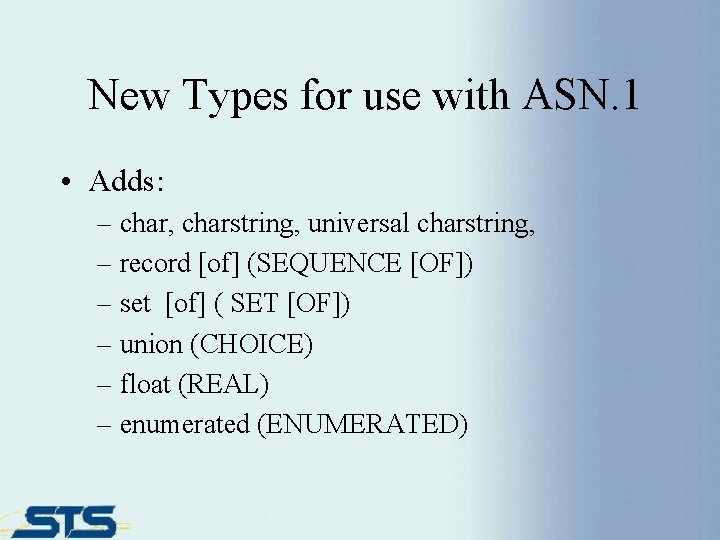 New Types for use with ASN.1

• Adds:
– char, charstring, universal charstring,
– record [of] (SEQUENCE [OF])
– set [of] ( SET [OF])
– union (CHOICE)
– float (REAL)
– enumerated (ENUMERATED)

STS